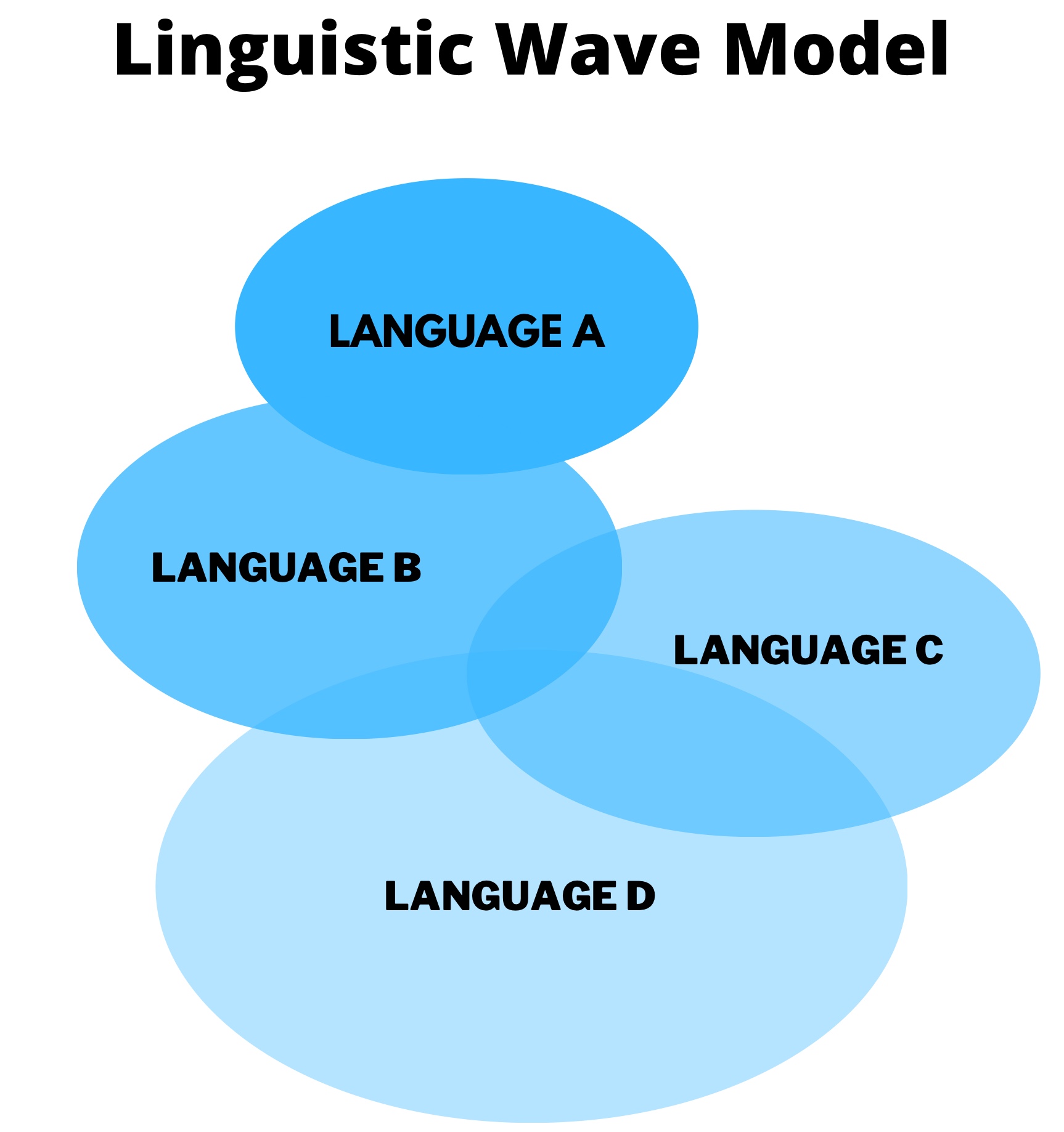 Linguistic Wave Model

LANGUAGE A

LANGUAGE B

LANGUAGE C

LANGUAGE D